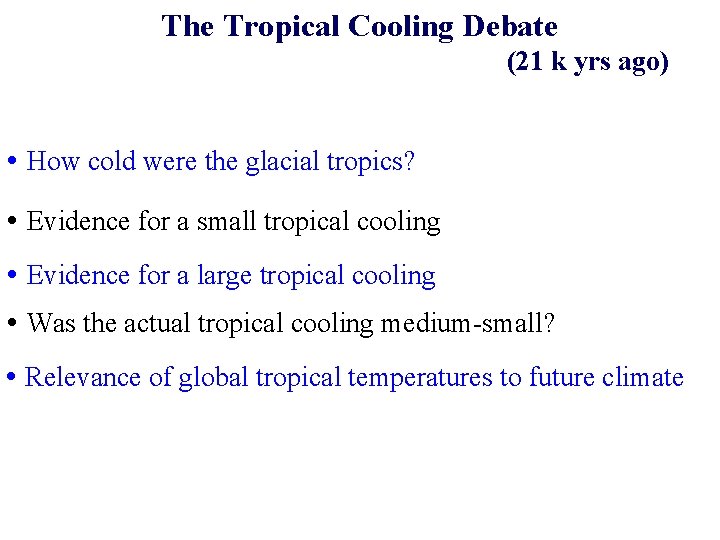 The Tropical Cooling Debate
(21 k yrs ago)

• How cold were the glacial tropics?

• Evidence for a small tropical cooling

• Evidence for a large tropical cooling

• Was the actual tropical cooling medium-small?

• Relevance of global tropical temperatures to future climate